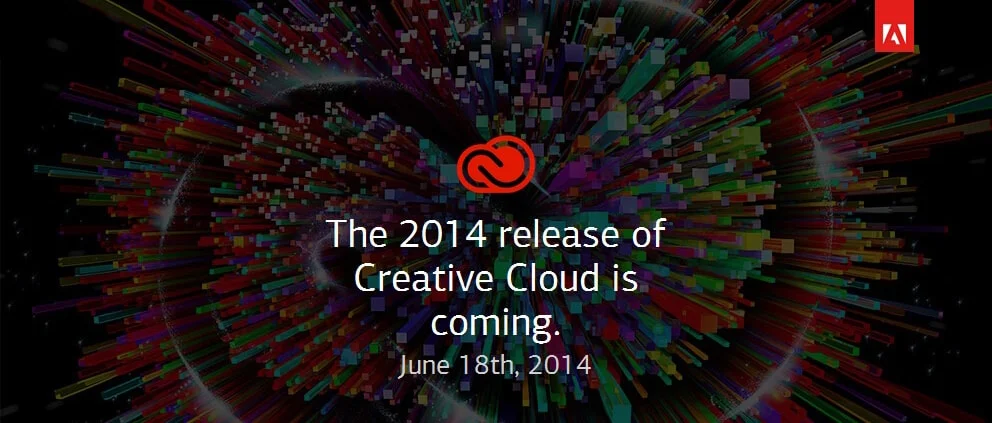 The 2014 release of Creative Cloud is coming.

June 18th, 2014